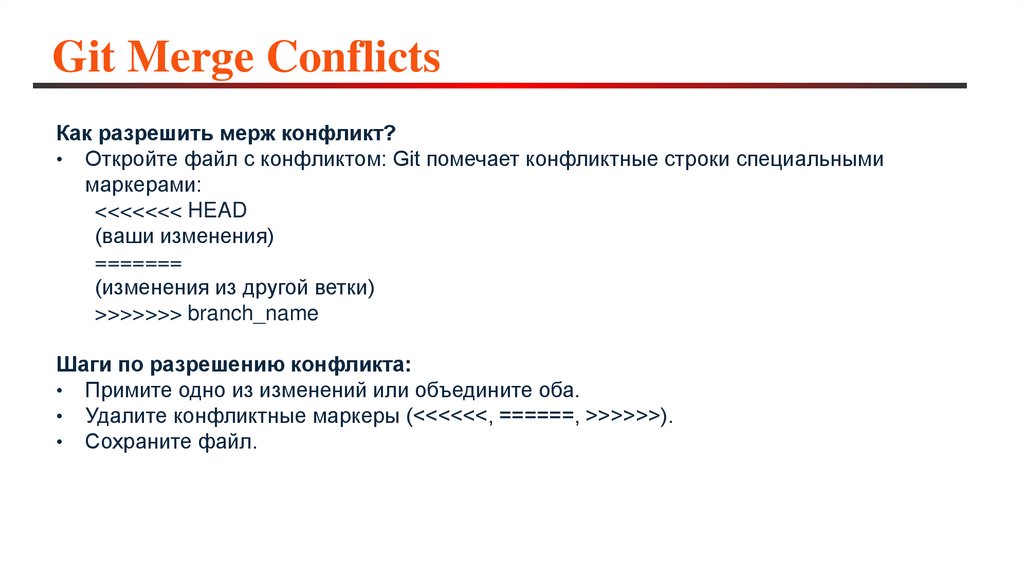 Git Merge Conflicts

Как разрешить мерж конфликт?
• Откройте файл с конфликтом: Git помечает конфликтные строки специальными маркерами:
<<<<<<< HEAD
(ваши изменения)
=======
(изменения из другой ветки)
>>>>>>> branch_name

Шаги по разрешению конфликта:
• Примите одно из изменений или объедините оба.
• Удалите конфликтные маркеры (<<<<<<, ======, >>>>>>).
• Сохраните файл.